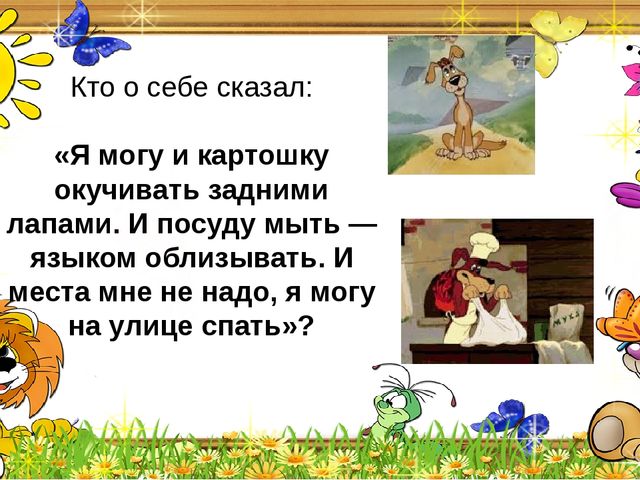 Кто о себе сказал:

«Я могу и картошку окучивать задними лапами. И посуду мыть — языком облизывать. И места мне не надо, я могу на улице спать»?

МУКА